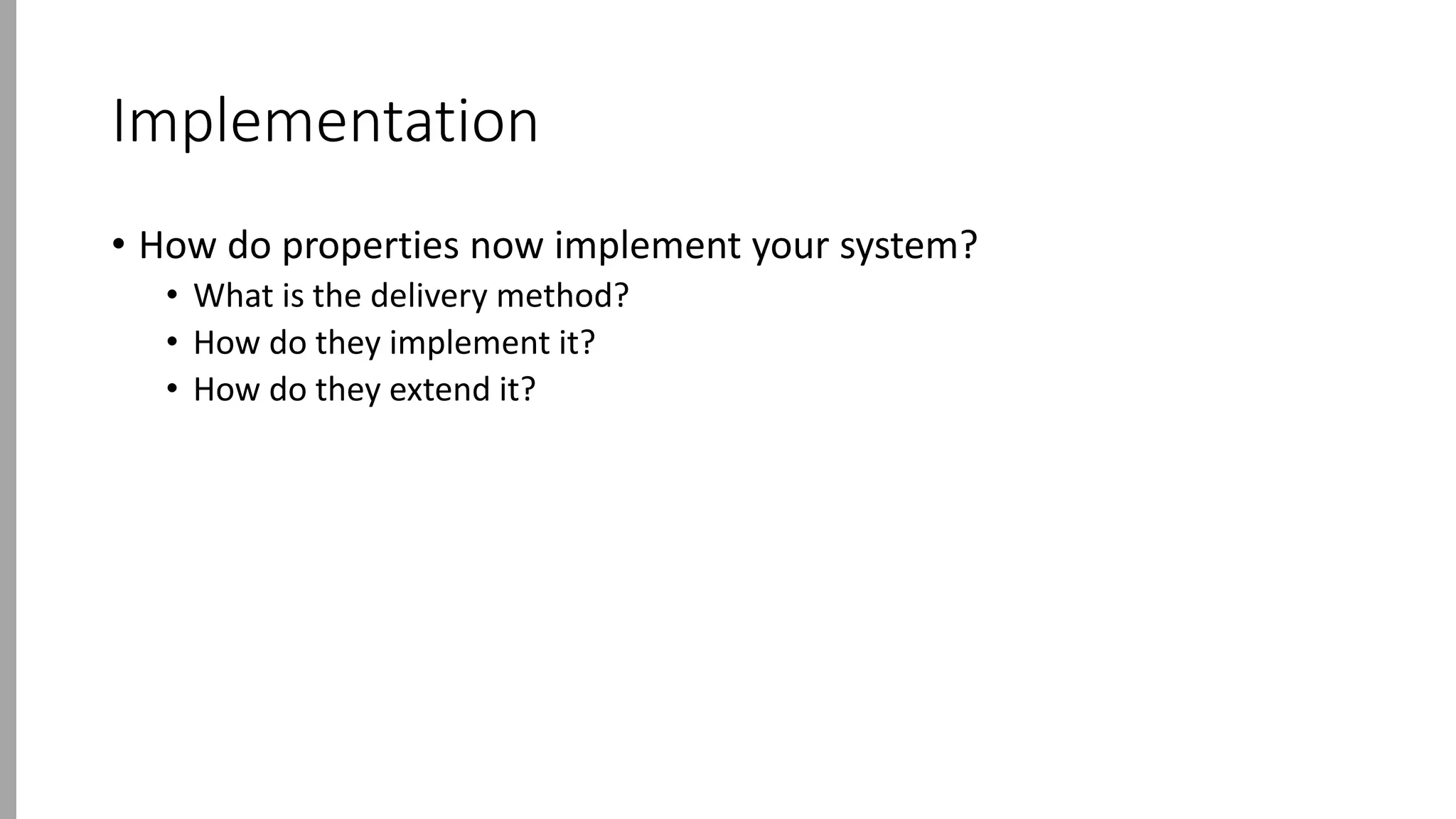 Implementation

• How do properties now implement your system?
  • What is the delivery method?
  • How do they implement it?
  • How do they extend it?